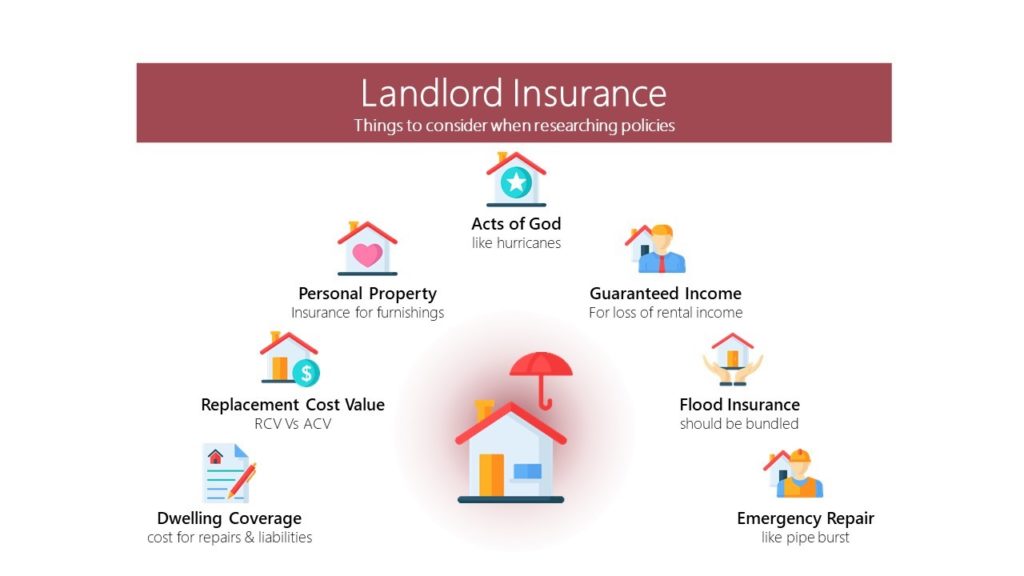 Landlord Insurance
Things to consider when researching policies

Acts of God
like hurricanes

Personal Property
Insurance for furnishings

Guaranteed Income
For loss of rental income

Replacement Cost Value
RCV Vs ACV

Flood Insurance
should be bundled

Dwelling Coverage
cost for repairs & liabilities

Emergency Repair
like pipe burst